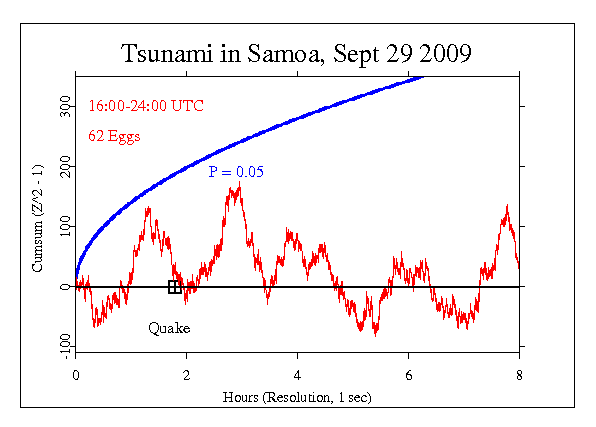 Tsunami in Samoa, Sept 29 2009

16:00-24:00 UTC

62 Eggs

P = 0.05

Quake

Cumsum (Z^2 - 1)

300
200
100
0
-100

0
2
4
6
8

Hours (Resolution, 1 sec)